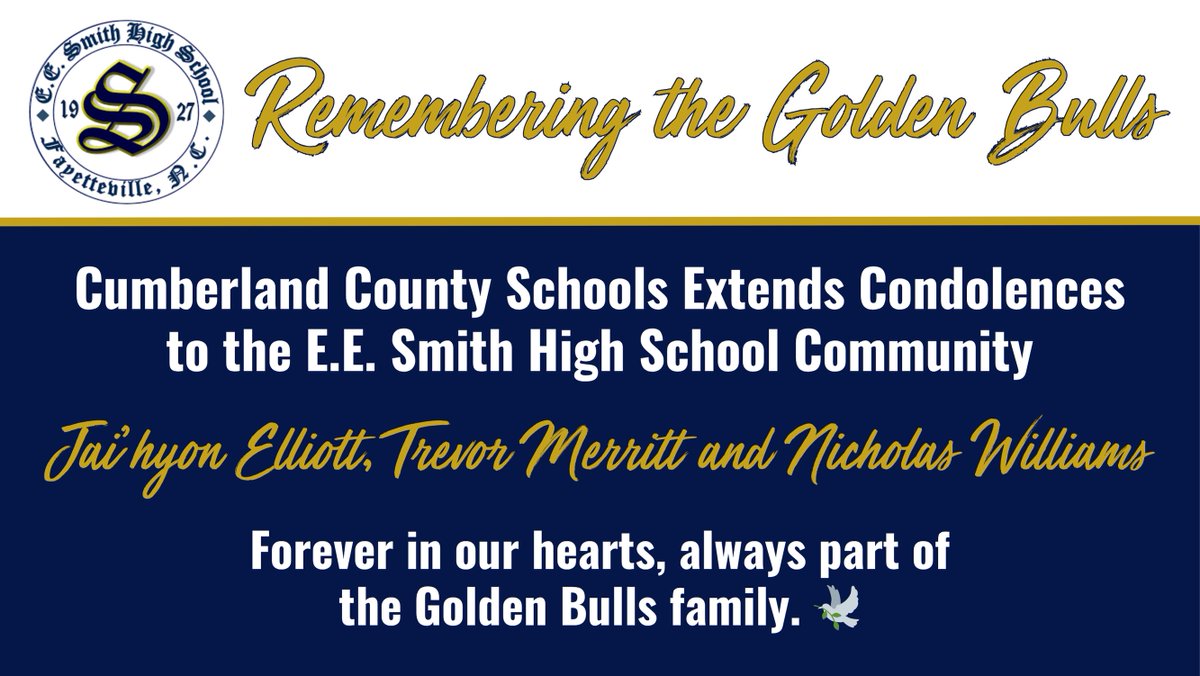 E.E. Smith High School
19 S 27
Fayetteville, N.C.

Remembering the Golden Bulls

Cumberland County Schools Extends Condolences to the E.E. Smith High School Community

Jai'hyon Elliott, Trevor Merritt and Nicholas Williams

Forever in our hearts, always part of the Golden Bulls family.